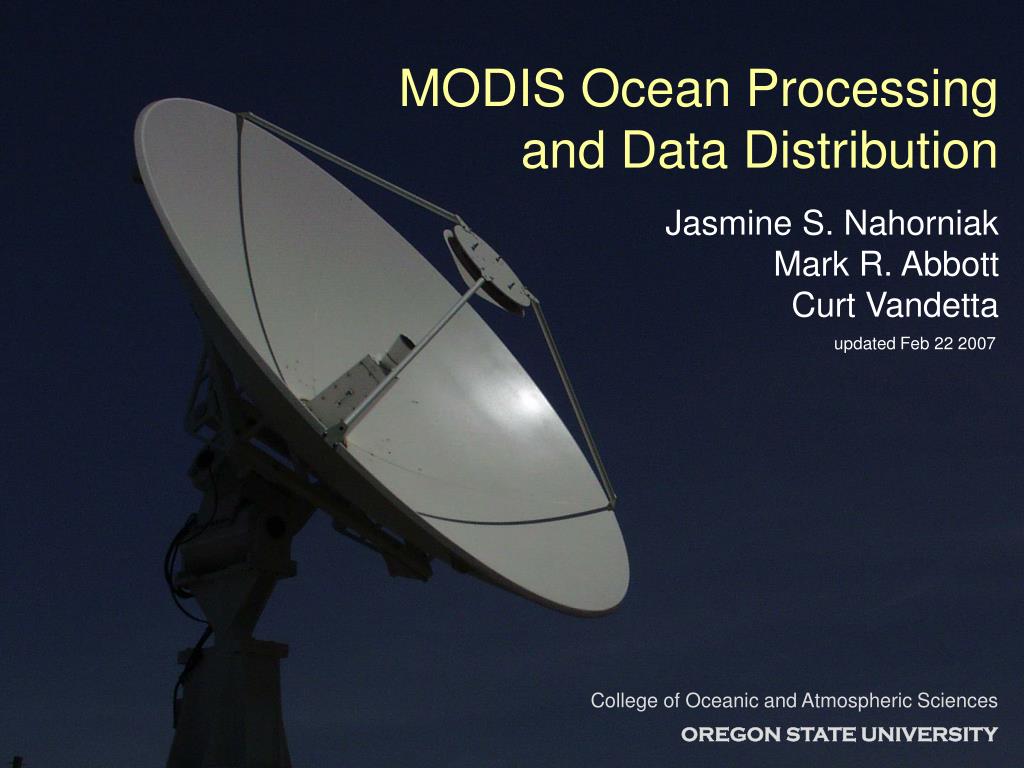 MODIS Ocean Processing and Data Distribution

Jasmine S. Nahorniak
Mark R. Abbott
Curt Vandetta

updated Feb 22 2007

College of Oceanic and Atmospheric Sciences
OREGON STATE UNIVERSITY